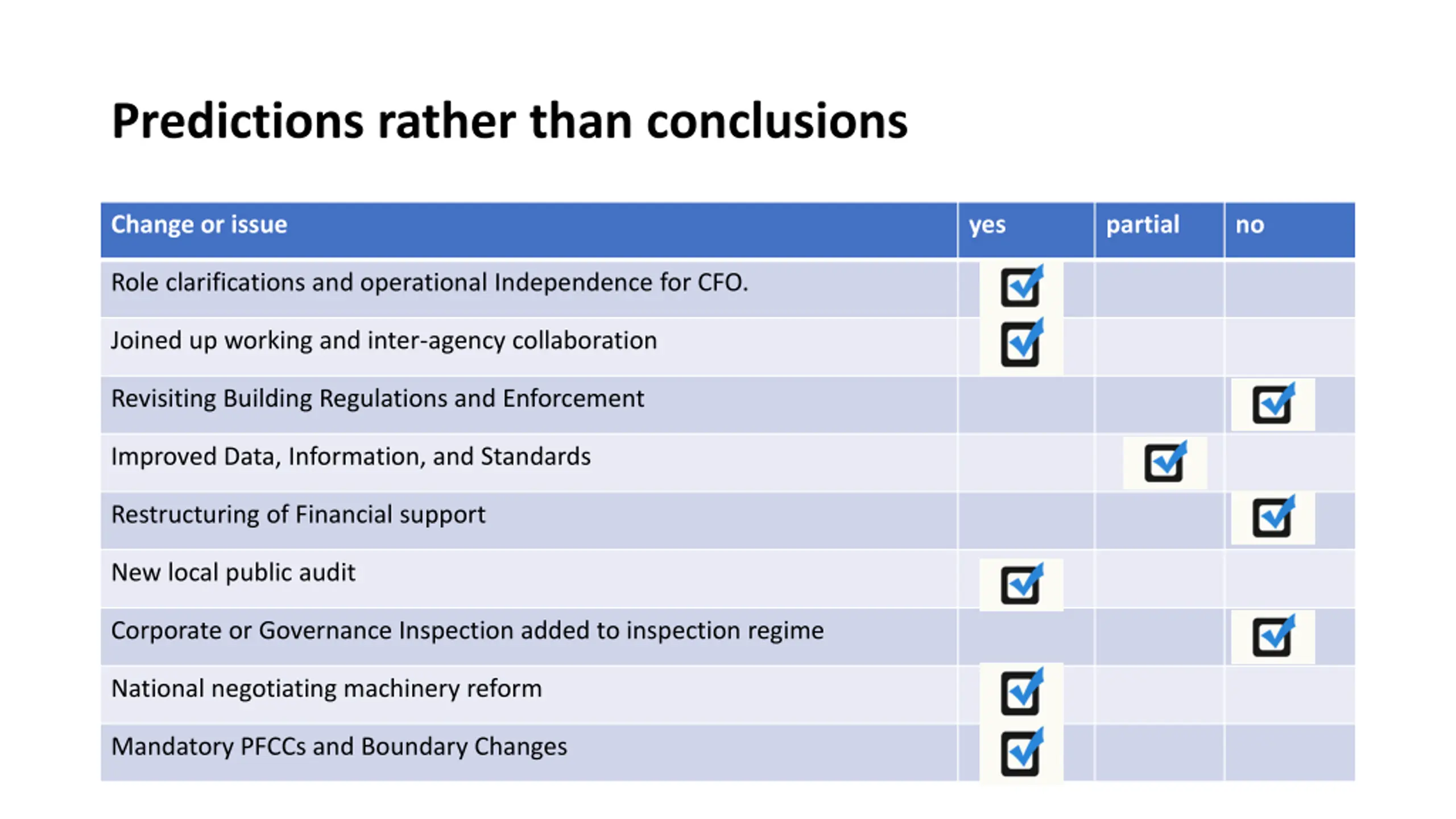 Predictions rather than conclusions

| Change or issue | yes | partial | no |
|---|---|---|---|
| Role clarifications and operational Independence for CFO. | ☑ | | |
| Joined up working and inter-agency collaboration | ☑ | | |
| Revisiting Building Regulations and Enforcement | | | ☑ |
| Improved Data, Information, and Standards | | ☑ | |
| Restructuring of Financial support | | | ☑ |
| New local public audit | ☑ | | |
| Corporate or Governance Inspection added to inspection regime | | | ☑ |
| National negotiating machinery reform | ☑ | | |
| Mandatory PFCCs and Boundary Changes | ☑ | | |